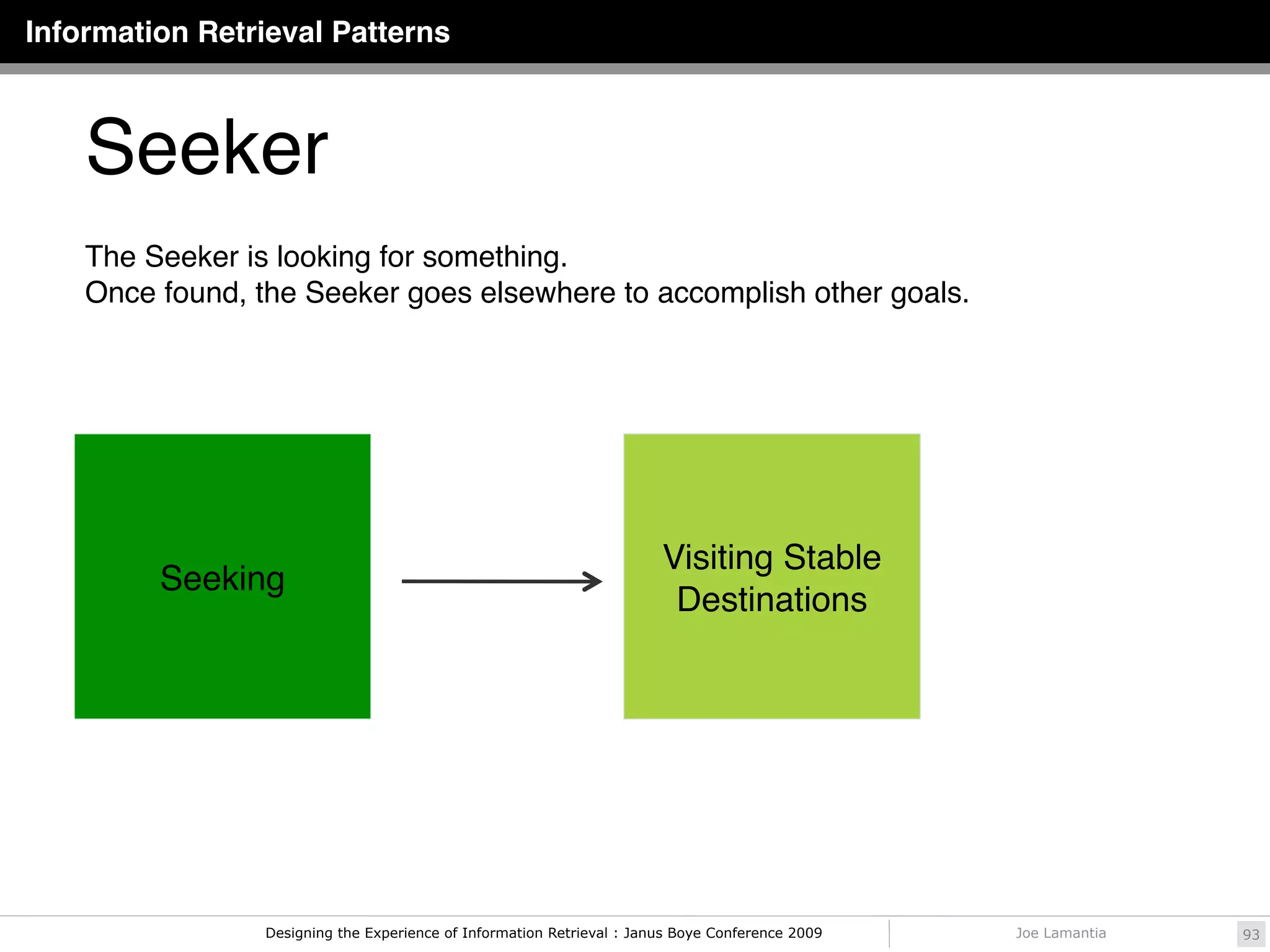 Information Retrieval Patterns

Seeker

The Seeker is looking for something.
Once found, the Seeker goes elsewhere to accomplish other goals.

Seeking

Visiting Stable Destinations

Designing the Experience of Information Retrieval : Janus Boye Conference 2009

Joe Lamantia

93